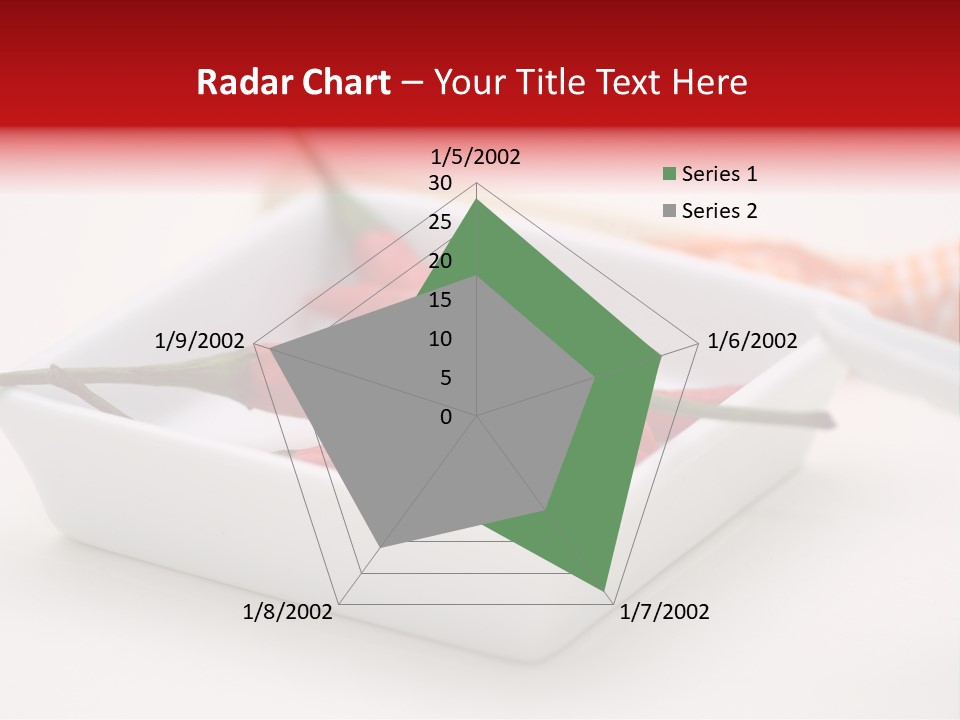 Radar Chart – Your Title Text Here

1/5/2002
30
25
20
15
10
5
0
1/6/2002
1/7/2002
1/8/2002
1/9/2002

Series 1
Series 2